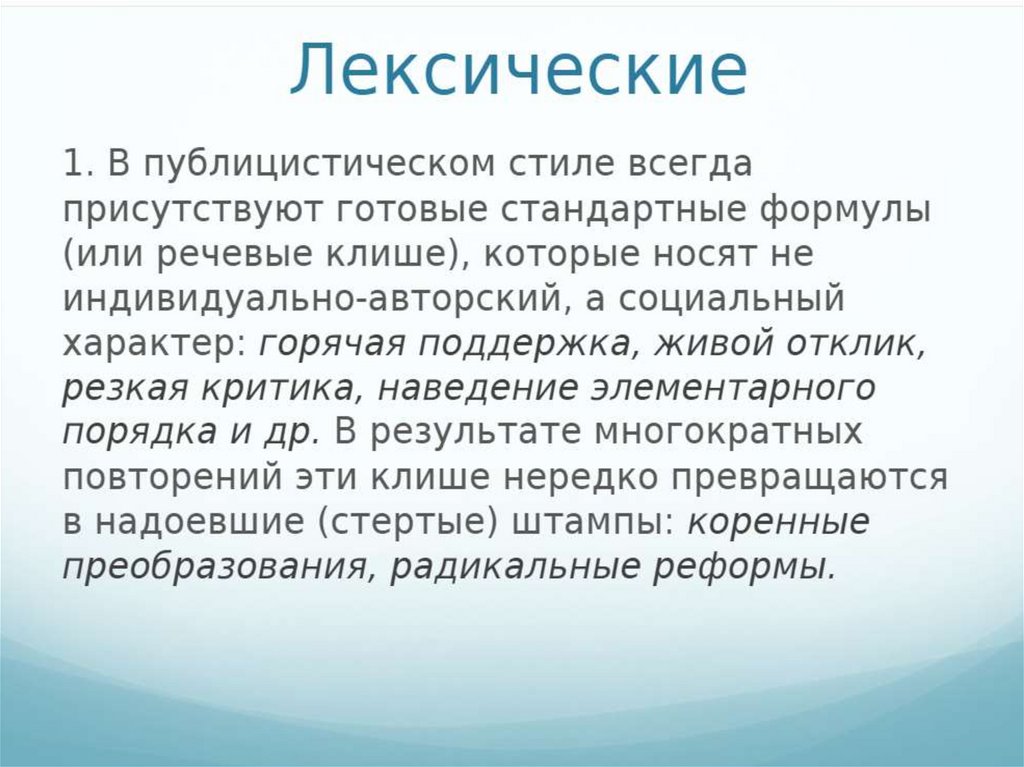 Лексические

1. В публицистическом стиле всегда присутствуют готовые стандартные формулы (или речевые клише), которые носят не индивидуально-авторский, а социальный характер: горячая поддержка, живой отклик, резкая критика, наведение элементарного порядка и др. В результате многократных повторений эти клише нередко превращаются в надоевшие (стертые) штампы: коренные преобразования, радикальные реформы.